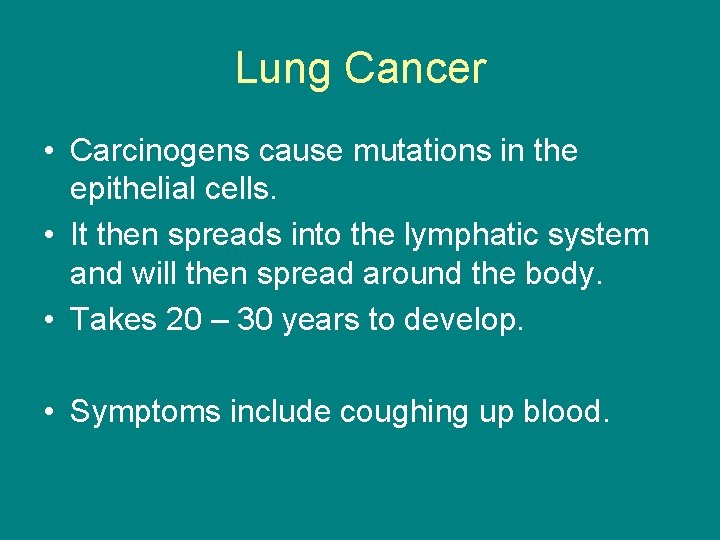 Lung Cancer

• Carcinogens cause mutations in the epithelial cells.
• It then spreads into the lymphatic system and will then spread around the body.
• Takes 20 – 30 years to develop.

• Symptoms include coughing up blood.